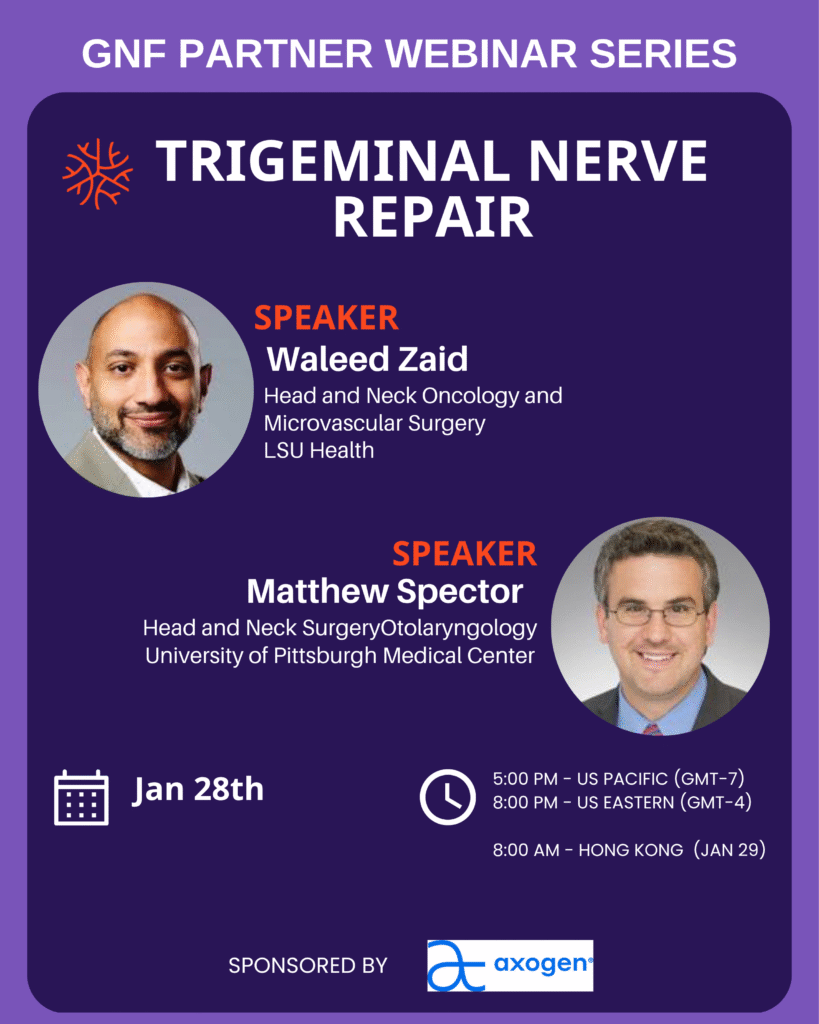 GNF PARTNER WEBINAR SERIES

TRIGEMINAL NERVE REPAIR

SPEAKER
Waleed Zaid
Head and Neck Oncology and Microvascular Surgery
LSU Health

SPEAKER
Matthew Spector
Head and Neck SurgeryOtolaryngology
University of Pittsburgh Medical Center

Jan 28th

5:00 PM - US PACIFIC (GMT-7)
8:00 PM - US EASTERN (GMT-4)

8:00 AM - HONG KONG (JAN 29)

SPONSORED BY axogen®